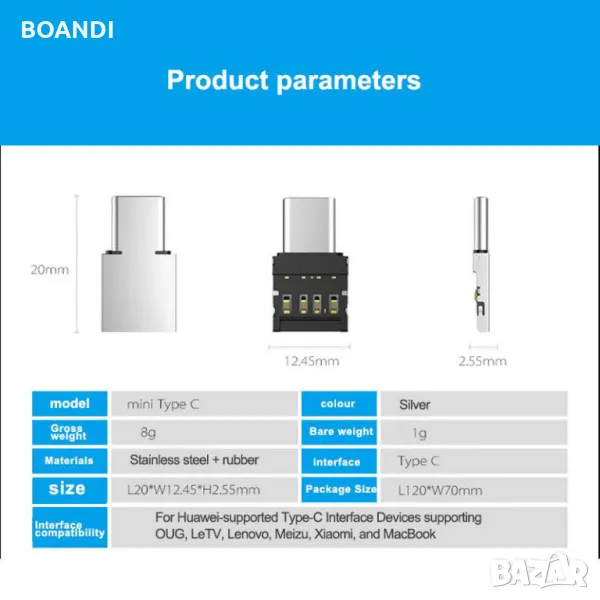 BOANDI

Product parameters

20mm

12.45mm

2.55mm

| model | mini Type C | colour | Silver |
|---|---|---|---|
| Gross weight | 8g | Bare weight | 1g |
| Materials | Stainless steel + rubber | Interface | Type C |
| size | L20*W12.45*H2.55mm | Package Size | L120*W70mm |
| Interface compatibility | For Huawei-supported Type-C Interface Devices supporting OUG, LeTV, Lenovo, Meizu, Xiaomi, and MacBook | | |

BAZAR